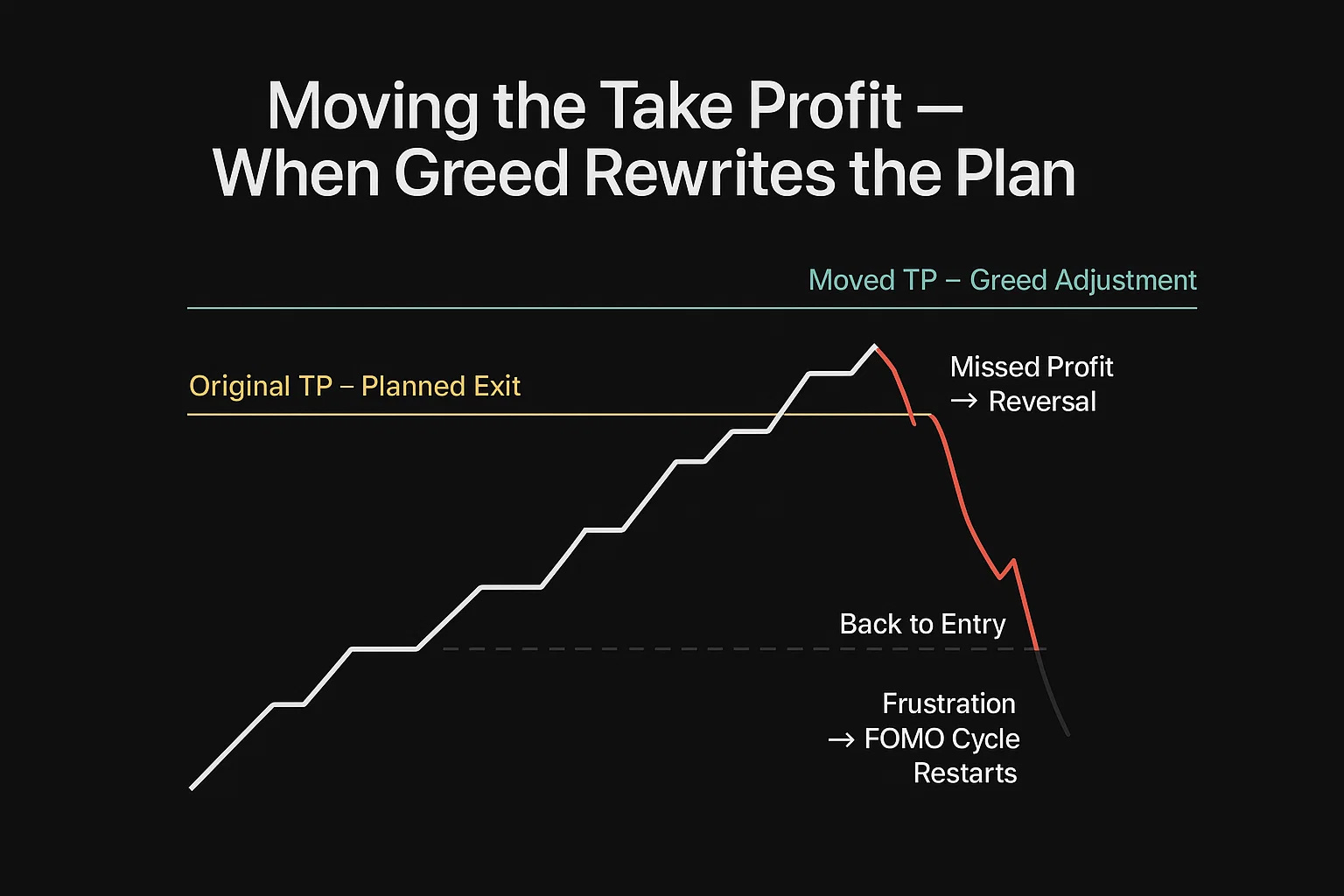 Moving the Take Profit —
When Greed Rewrites the Plan

Moved TP – Greed Adjustment

Original TP – Planned Exit

Missed Profit
→ Reversal

Back to Entry

Frustration
→ FOMO Cycle
Restarts